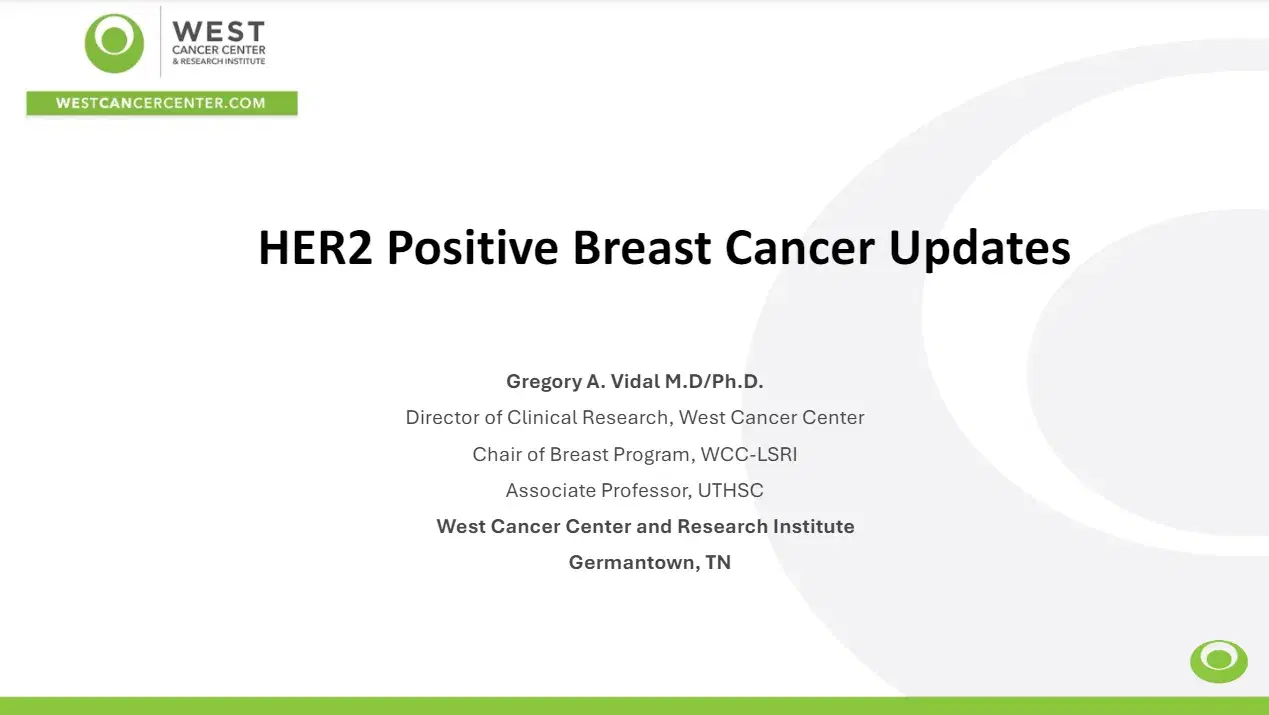 WEST
CANCER CENTER
& RESEARCH INSTITUTE

WESTCANCERCENTER.COM

HER2 Positive Breast Cancer Updates

Gregory A. Vidal M.D/Ph.D.
Director of Clinical Research, West Cancer Center
Chair of Breast Program, WCC-LSRI
Associate Professor, UTHSC
West Cancer Center and Research Institute
Germantown, TN